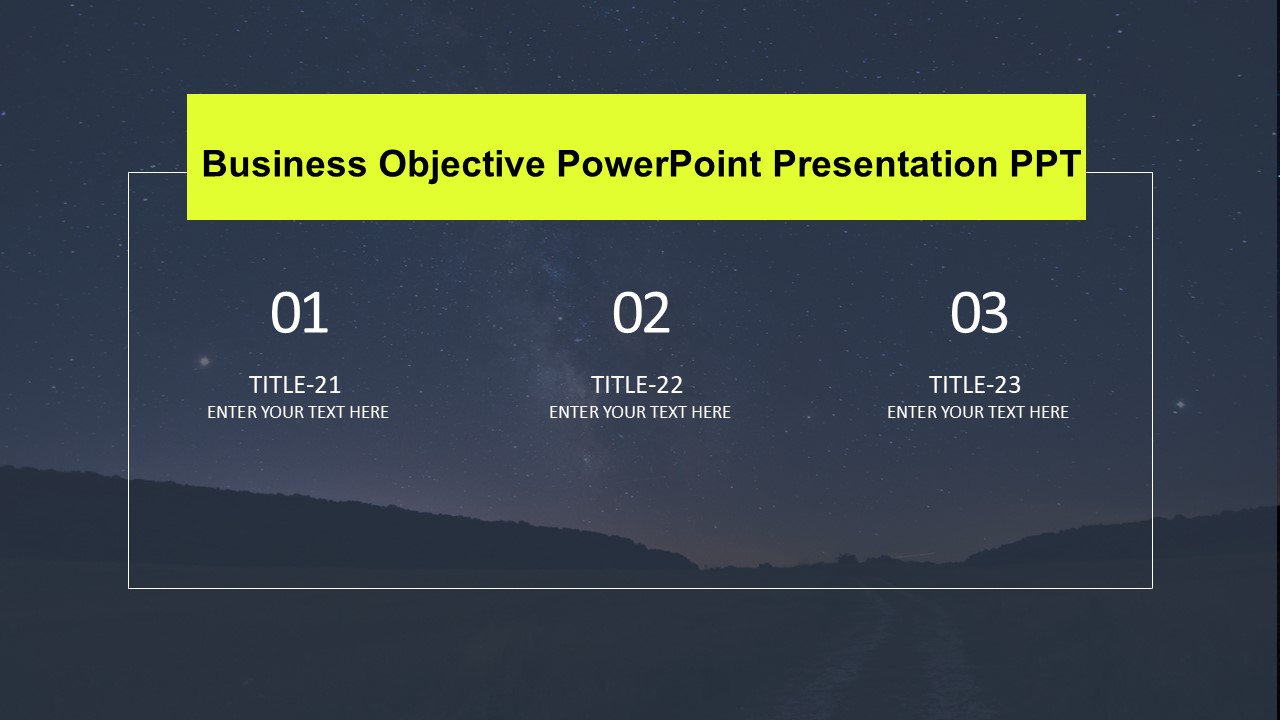 Business Objective PowerPoint Presentation PPT

01

TITLE-21
ENTER YOUR TEXT HERE

02

TITLE-22
ENTER YOUR TEXT HERE

03

TITLE-23
ENTER YOUR TEXT HERE